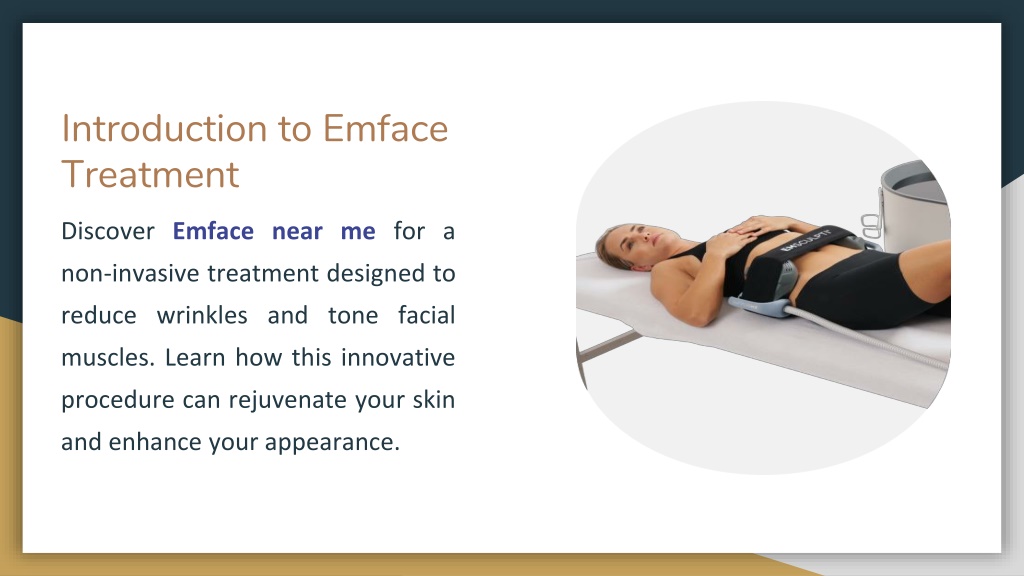 Introduction to Emface Treatment

Discover Emface near me for a non-invasive treatment designed to reduce wrinkles and tone facial muscles. Learn how this innovative procedure can rejuvenate your skin and enhance your appearance.

EMSCULPT